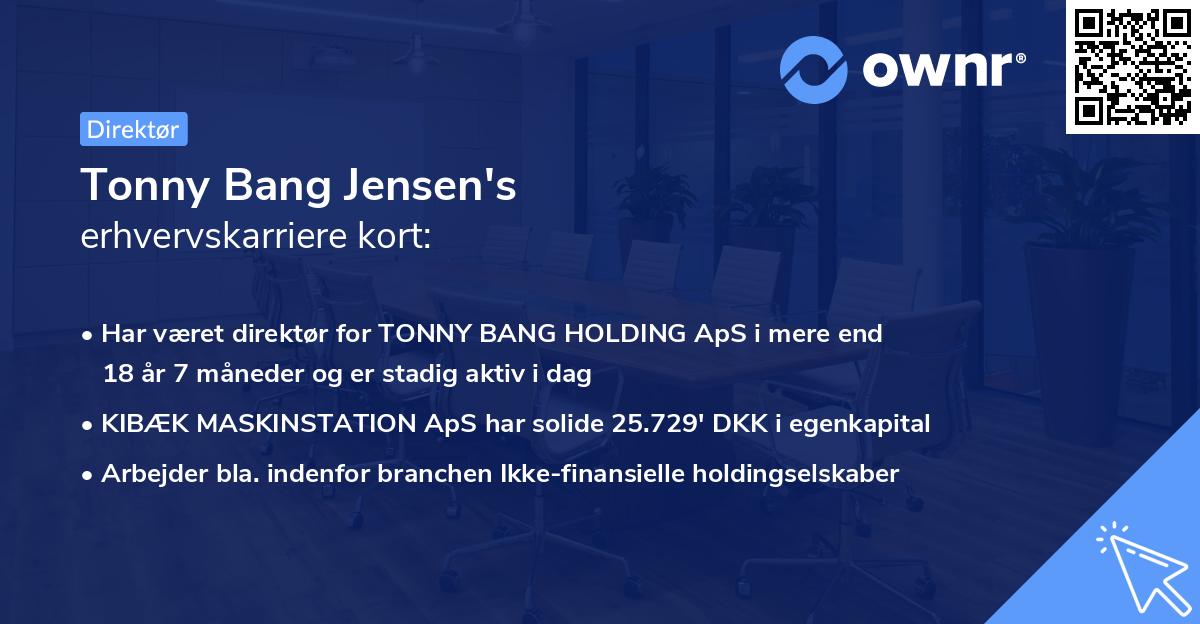 ownr®

Direktør

Tonny Bang Jensen's
erhvervskarriere kort:

• Har været direktør for TONNY BANG HOLDING ApS i mere end 18 år 7 måneder og er stadig aktiv i dag
• KIBÆK MASKINSTATION ApS har solide 25.729' DKK i egenkapital
• Arbejder bla. indenfor branchen Ikke-finansielle holdingselskaber